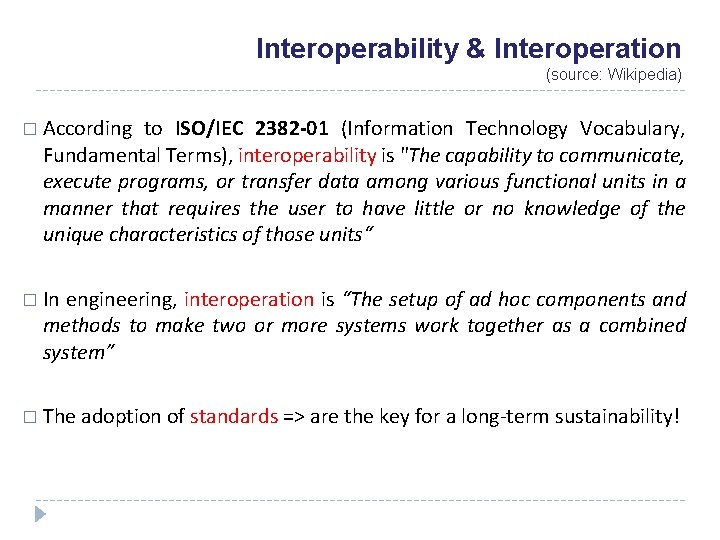 Interoperability & Interoperation
(source: Wikipedia)

□ According to ISO/IEC 2382-01 (Information Technology Vocabulary, Fundamental Terms), interoperability is "The capability to communicate, execute programs, or transfer data among various functional units in a manner that requires the user to have little or no knowledge of the unique characteristics of those units"

□ In engineering, interoperation is "The setup of ad hoc components and methods to make two or more systems work together as a combined system"

□ The adoption of standards => are the key for a long-term sustainability!